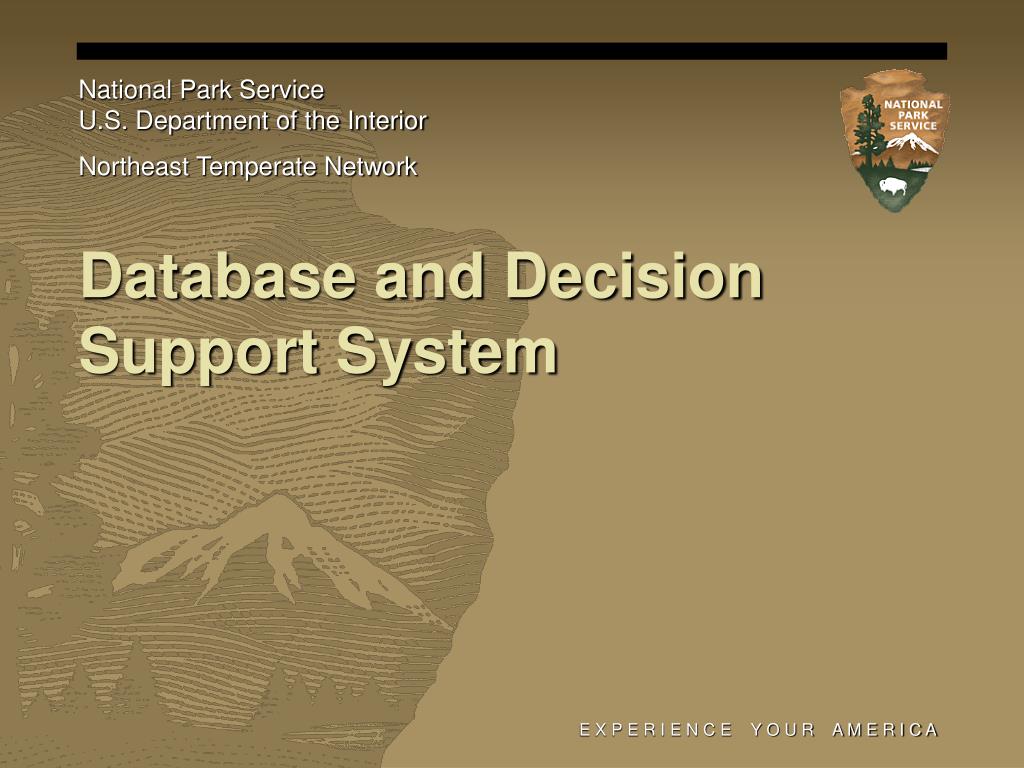 National Park Service
U.S. Department of the Interior

Northeast Temperate Network

NATIONAL PARK SERVICE

Database and Decision Support System

EXPERIENCE YOUR AMERICA